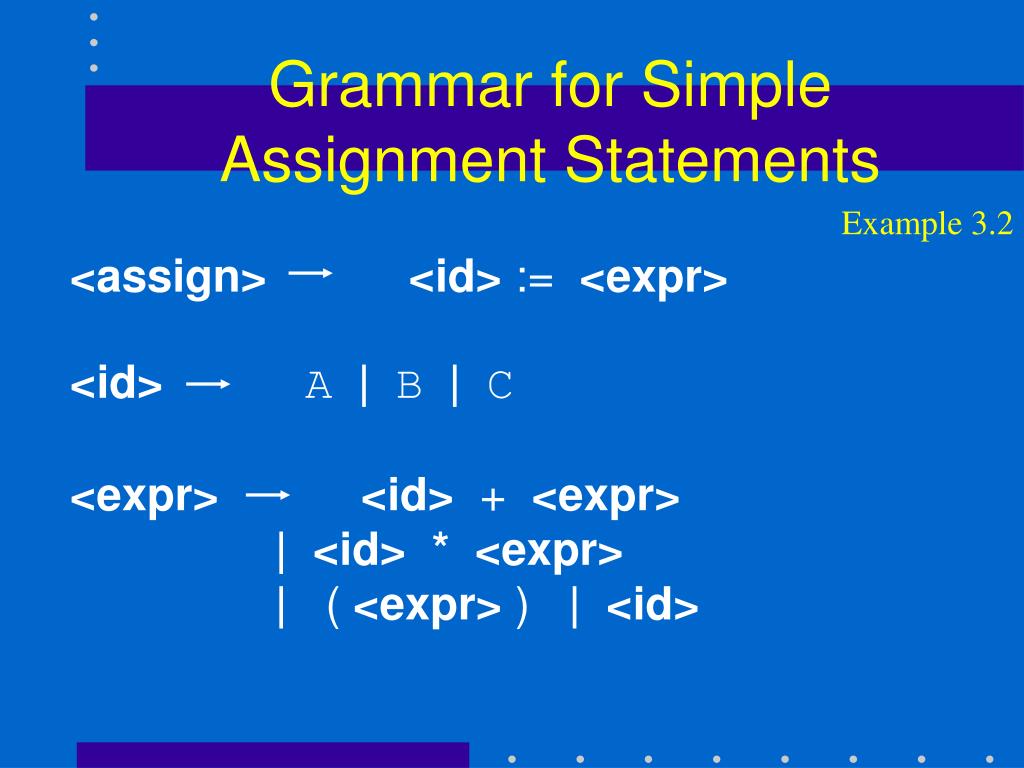 Grammar for Simple Assignment Statements

Example 3.2

<assign> → <id> := <expr>

<id> → A | B | C

<expr> → <id> + <expr>
| <id> * <expr>
| ( <expr> ) | <id>